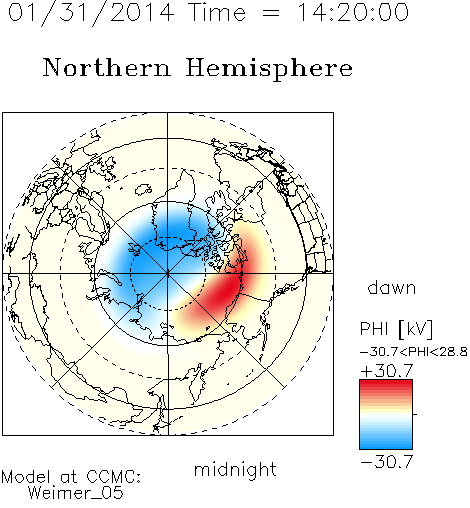 01/31/2014 Time = 14:20:00

Northern Hemisphere

dawn

PHI [kV]
−30.7<PHI<28.8
+30.7

−30.7

midnight

Model at CCMC:
Weimer_05